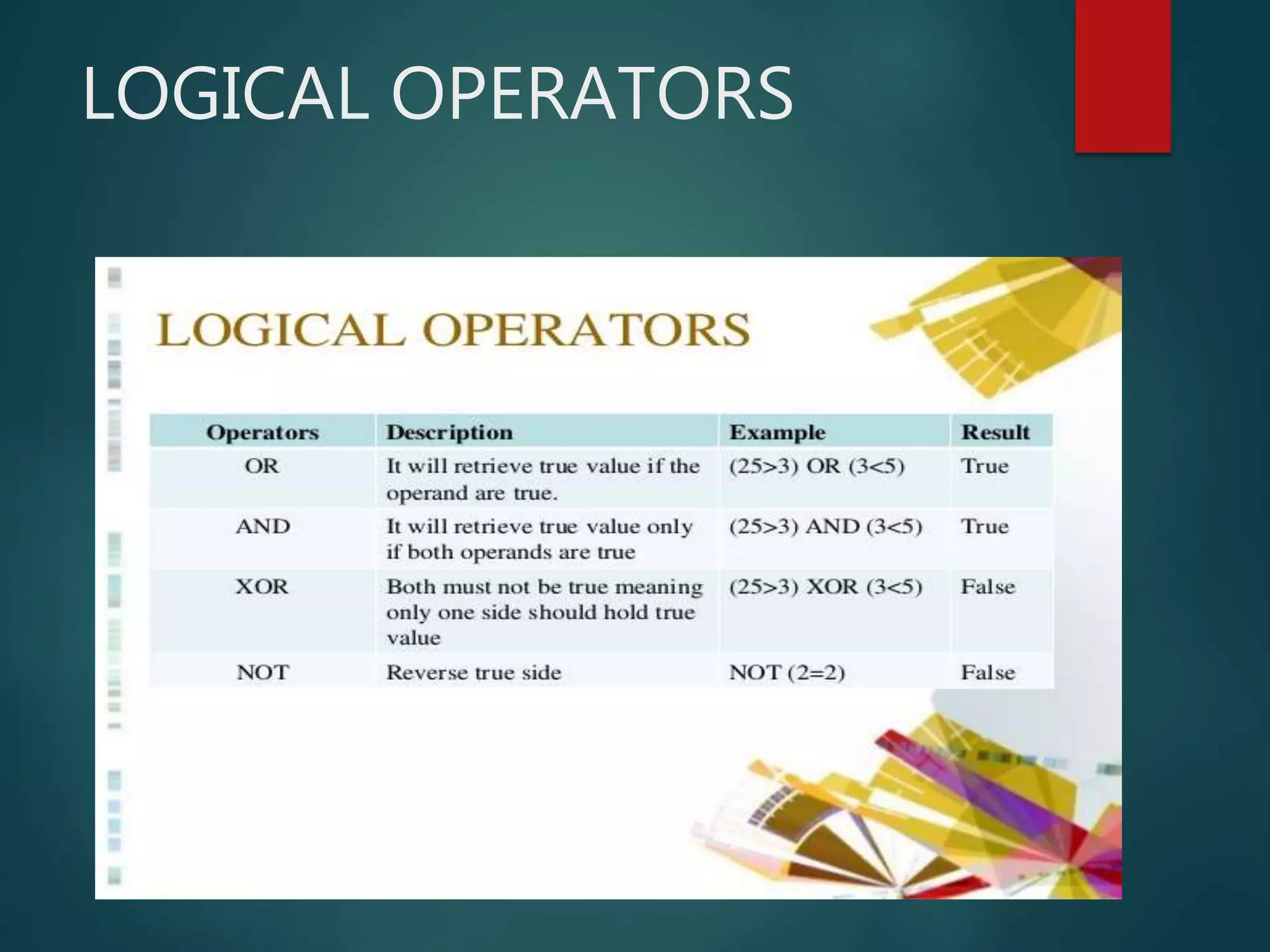 LOGICAL OPERATORS

LOGICAL OPERATORS

| Operators | Description | Example | Result |
|---|---|---|---|
| OR | It will retrieve true value if the operand are true. | (25>3) OR (3<5) | True |
| AND | It will retrieve true value only if both operands are true | (25>3) AND (3<5) | True |
| XOR | Both must not be true meaning only one side should hold true value | (25>3) XOR (3<5) | False |
| NOT | Reverse true side | NOT (2=2) | False |